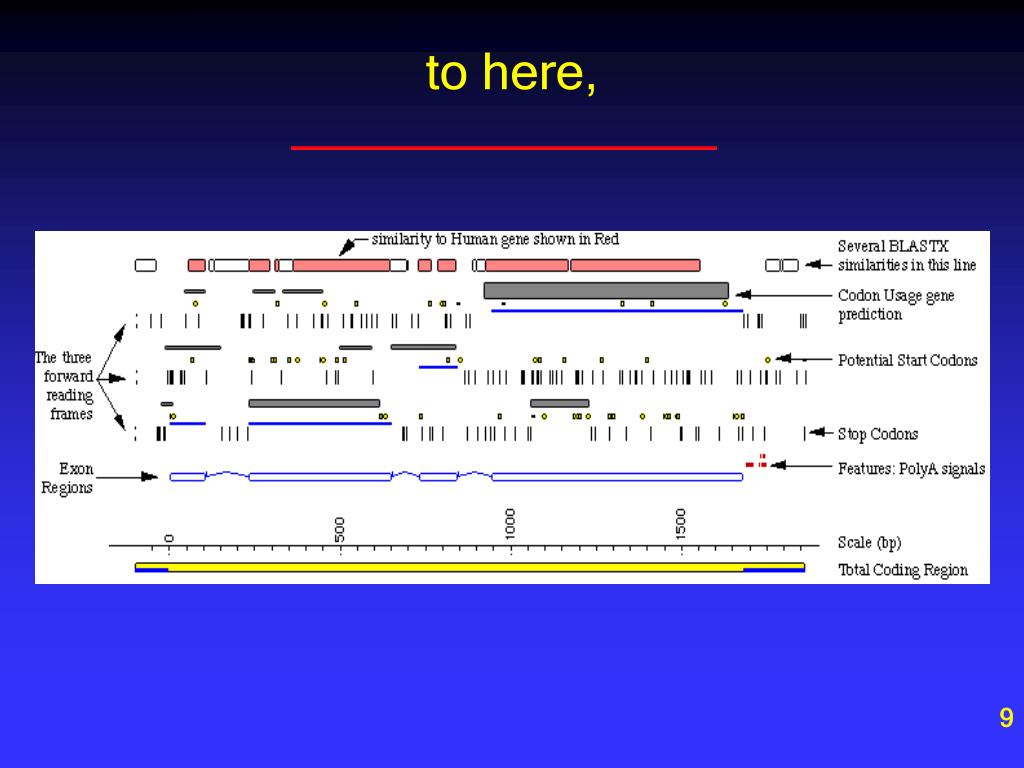 to here,

similarity to Human gene shown in Red

Several BLASTX similarities in this line

Codon Usage gene prediction

The three forward reading frames

Potential Start Codons

Stop Codons

Exon Regions

Features: PolyA signals

0

500

1000

1500

Scale (bp)

Total Coding Region

9